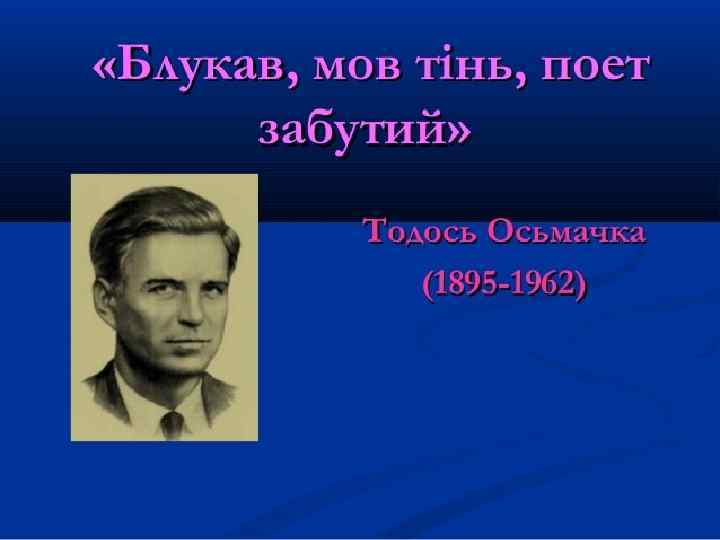 «Блукав, мов тінь, поет забутий»

Тодось Осьмачка
(1895-1962)